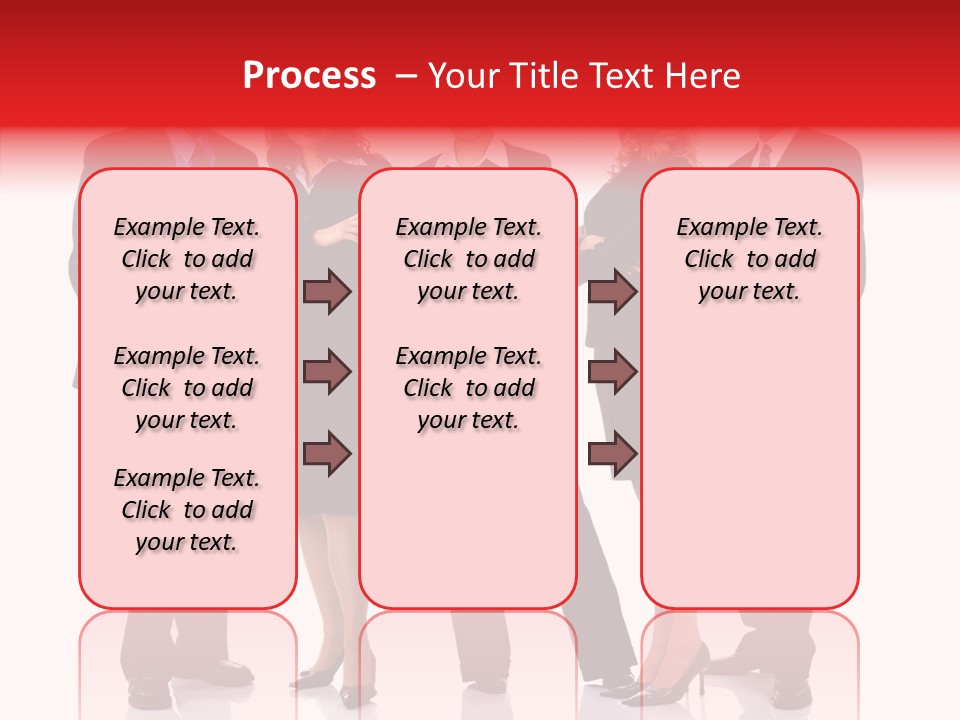 Process – Your Title Text Here

Example Text. Click to add your text.

Example Text. Click to add your text.

Example Text. Click to add your text.

Example Text. Click to add your text.

Example Text. Click to add your text.

Example Text. Click to add your text.